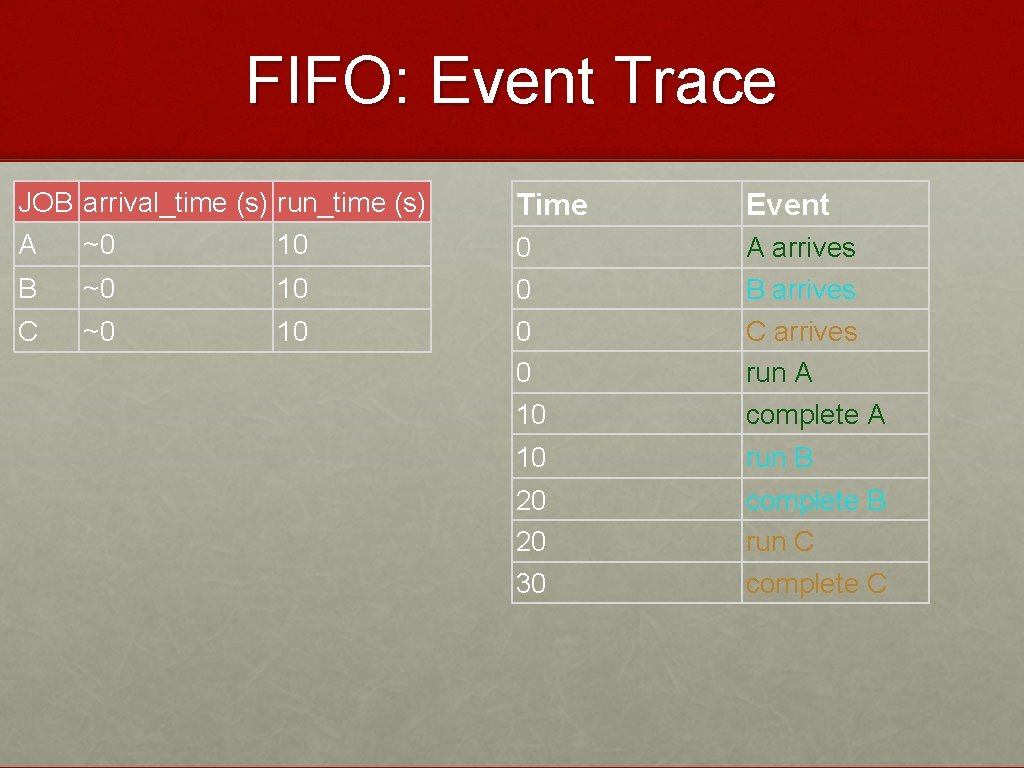 FIFO: Event Trace

| JOB | arrival_time (s) | run_time (s) |
|---|---|---|
| A | ~0 | 10 |
| B | ~0 | 10 |
| C | ~0 | 10 |

| Time | Event |
|---|---|
| 0 | A arrives |
| 0 | B arrives |
| 0 | C arrives |
| 0 | run A |
| 10 | complete A |
| 10 | run B |
| 20 | complete B |
| 20 | run C |
| 30 | complete C |